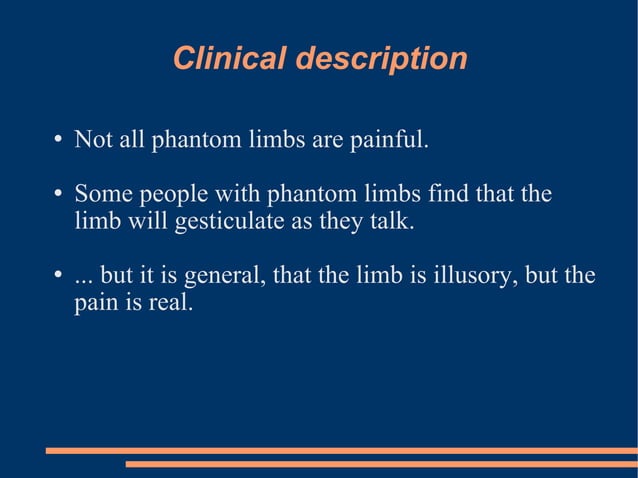 Clinical description

• Not all phantom limbs are painful.

• Some people with phantom limbs find that the limb will gesticulate as they talk.

• ... but it is general, that the limb is illusory, but the pain is real.